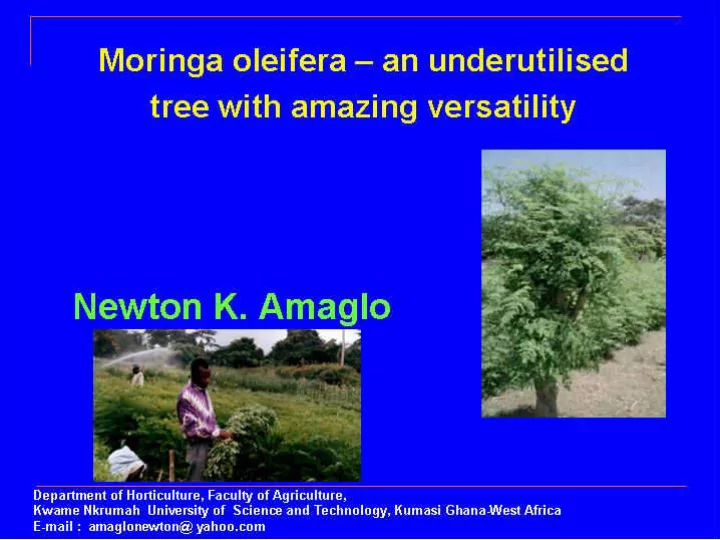 Moringa oleifera – an underutilised tree with amazing versatility

Newton K. Amaglo

Department of Horticulture, Faculty of Agriculture,
Kwame Nkrumah University of Science and Technology, Kumasi Ghana-West Africa
E-mail : amaglonewton@ yahoo.com